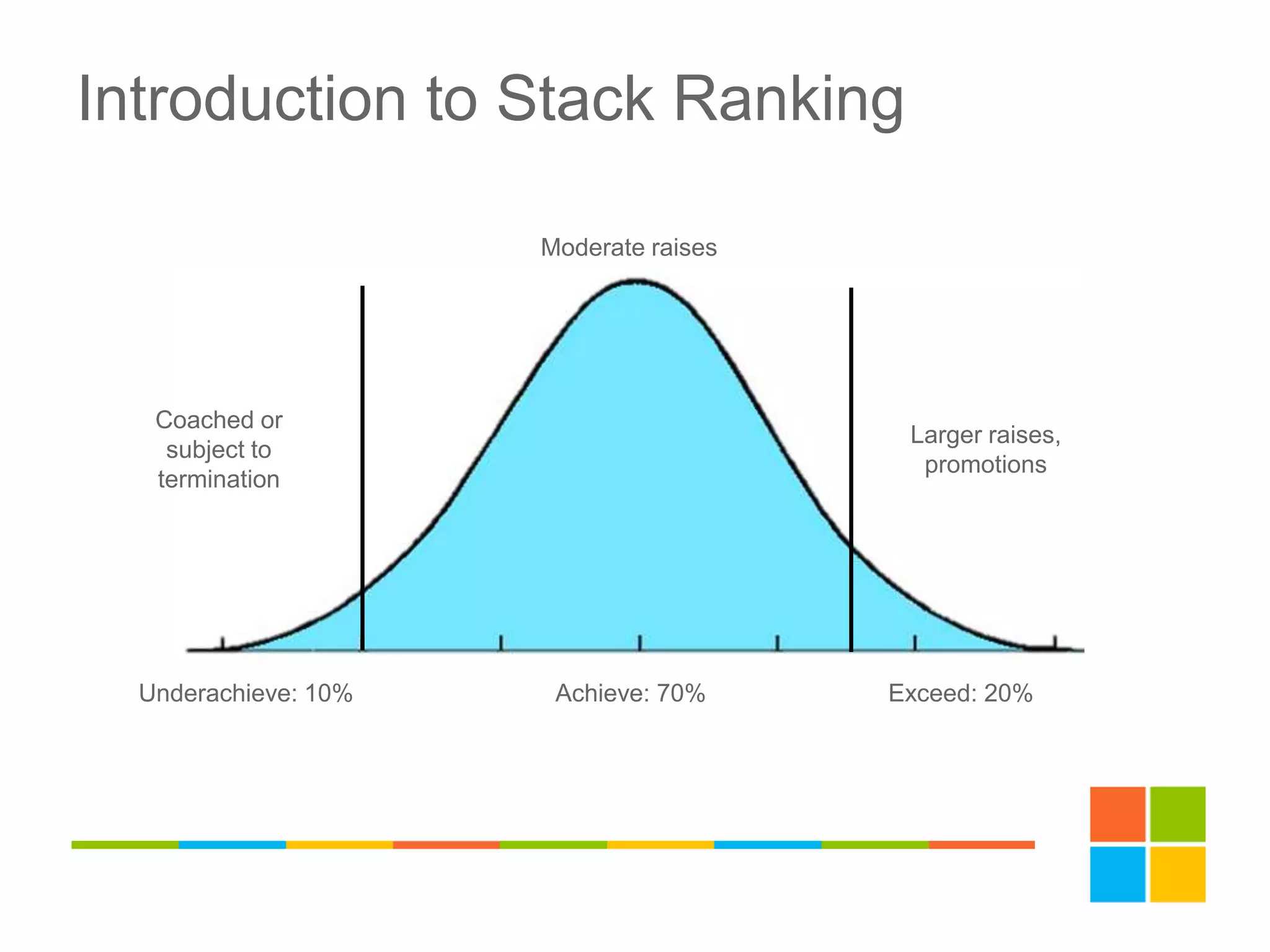 Introduction to Stack Ranking

Moderate raises

Coached or subject to termination

Larger raises, promotions

Underachieve: 10%

Achieve: 70%

Exceed: 20%